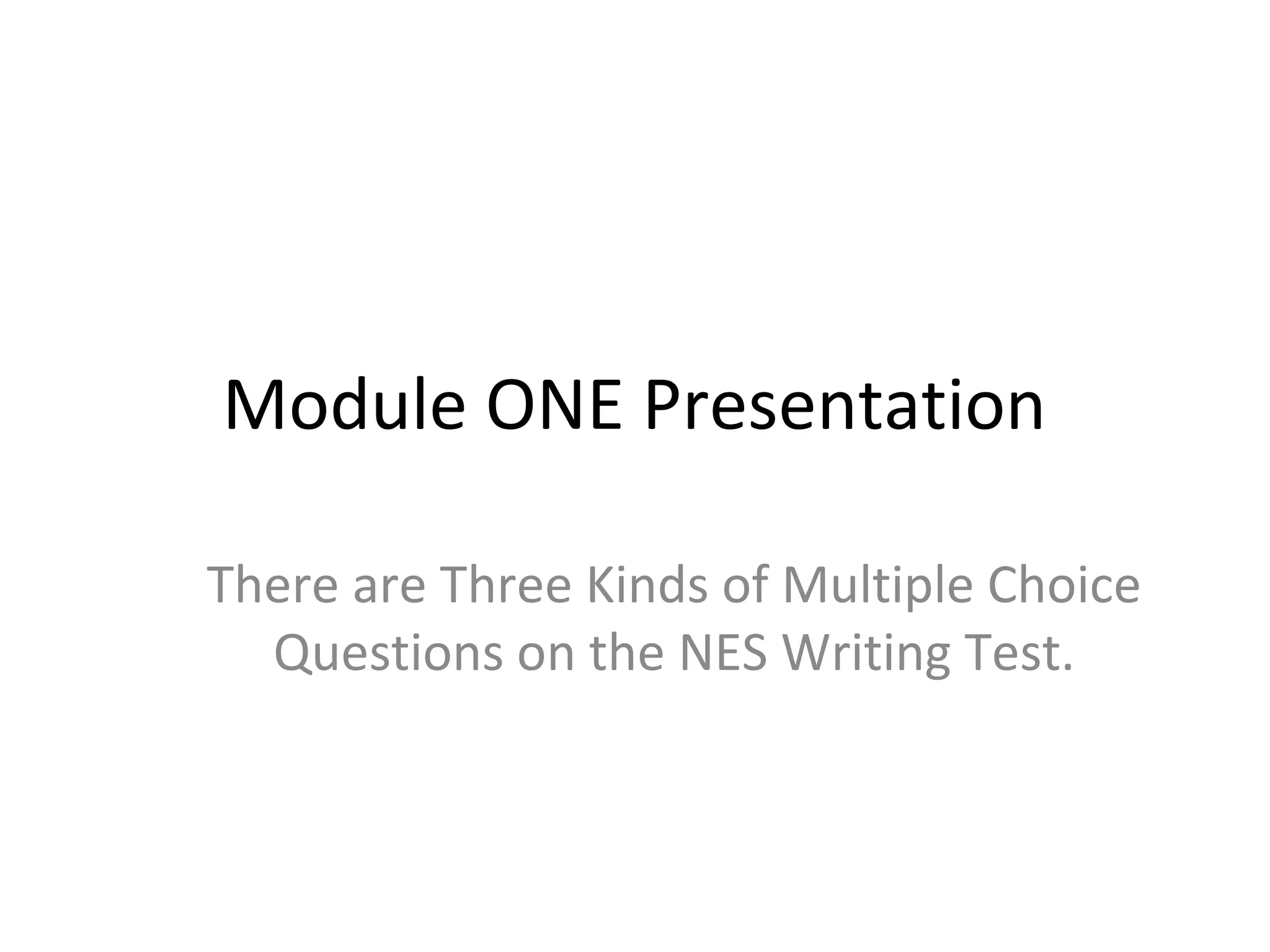 Module ONE Presentation

There are Three Kinds of Multiple Choice Questions on the NES Writing Test.